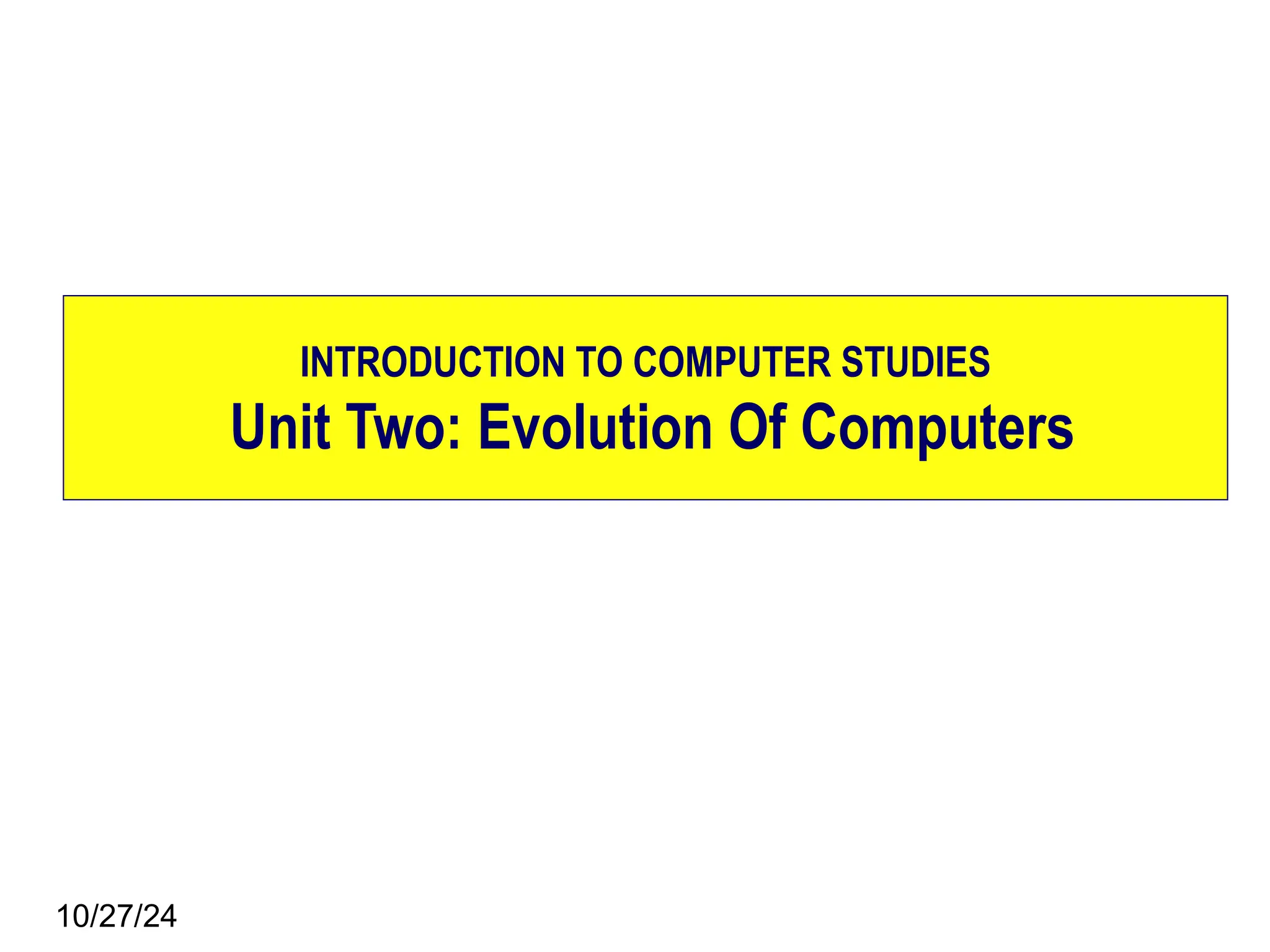 INTRODUCTION TO COMPUTER STUDIES
Unit Two: Evolution Of Computers

10/27/24